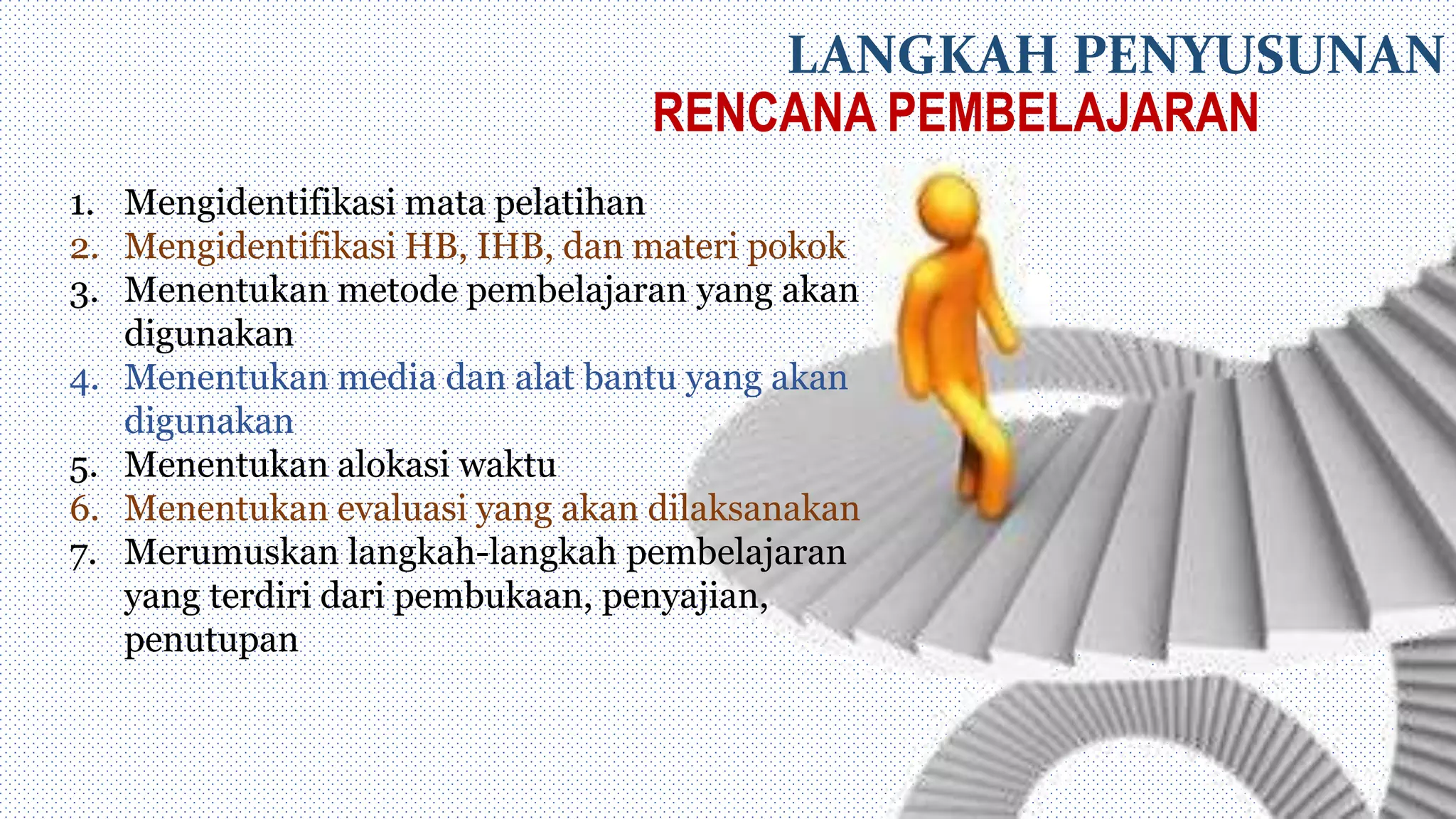 LANGKAH PENYUSUNAN
RENCANA PEMBELAJARAN

1. Mengidentifikasi mata pelatihan
2. Mengidentifikasi HB, IHB, dan materi pokok
3. Menentukan metode pembelajaran yang akan digunakan
4. Menentukan media dan alat bantu yang akan digunakan
5. Menentukan alokasi waktu
6. Menentukan evaluasi yang akan dilaksanakan
7. Merumuskan langkah-langkah pembelajaran yang terdiri dari pembukaan, penyajian, penutupan